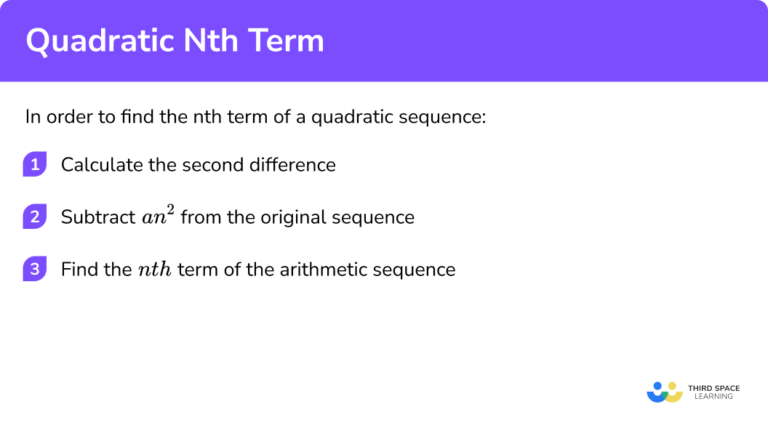 Quadratic Nth Term

In order to find the nth term of a quadratic sequence:

1 Calculate the second difference

2 Subtract $an^2$ from the original sequence

3 Find the $nth$ term of the arithmetic sequence

THIRD SPACE LEARNING